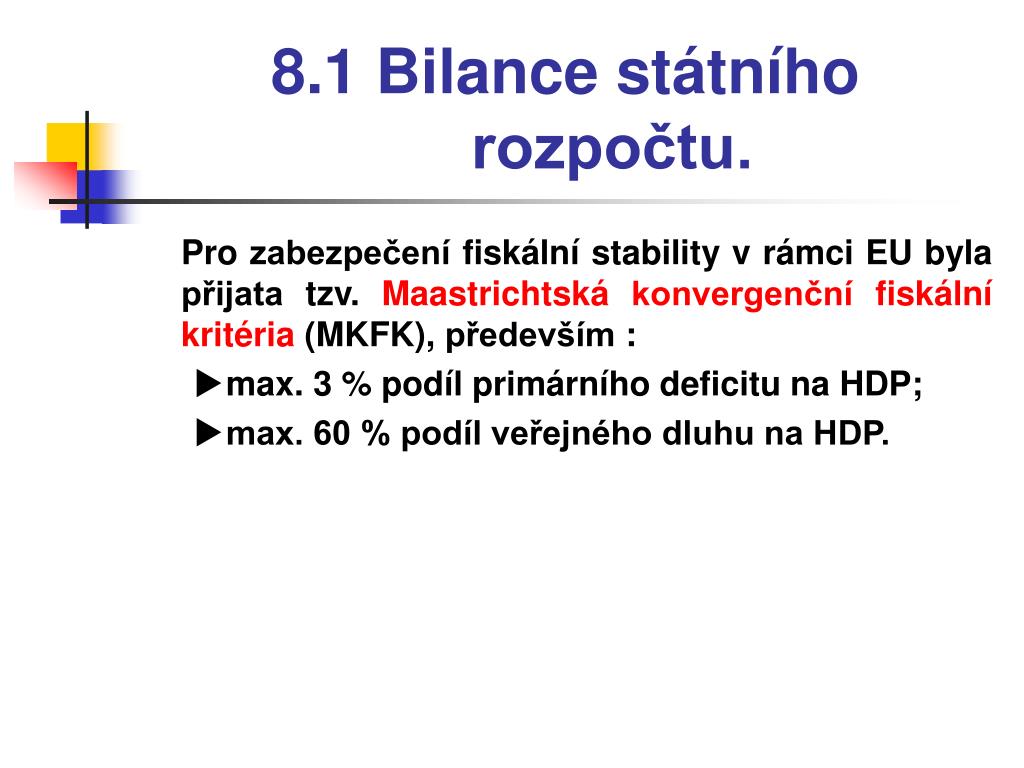 8.1 Bilance státního rozpočtu.

Pro zabezpečení fiskální stability v rámci EU byla přijata tzv. Maastrichtská konvergenční fiskální kritéria (MKFK), především :

▶max. 3 % podíl primárního deficitu na HDP;

▶max. 60 % podíl veřejného dluhu na HDP.